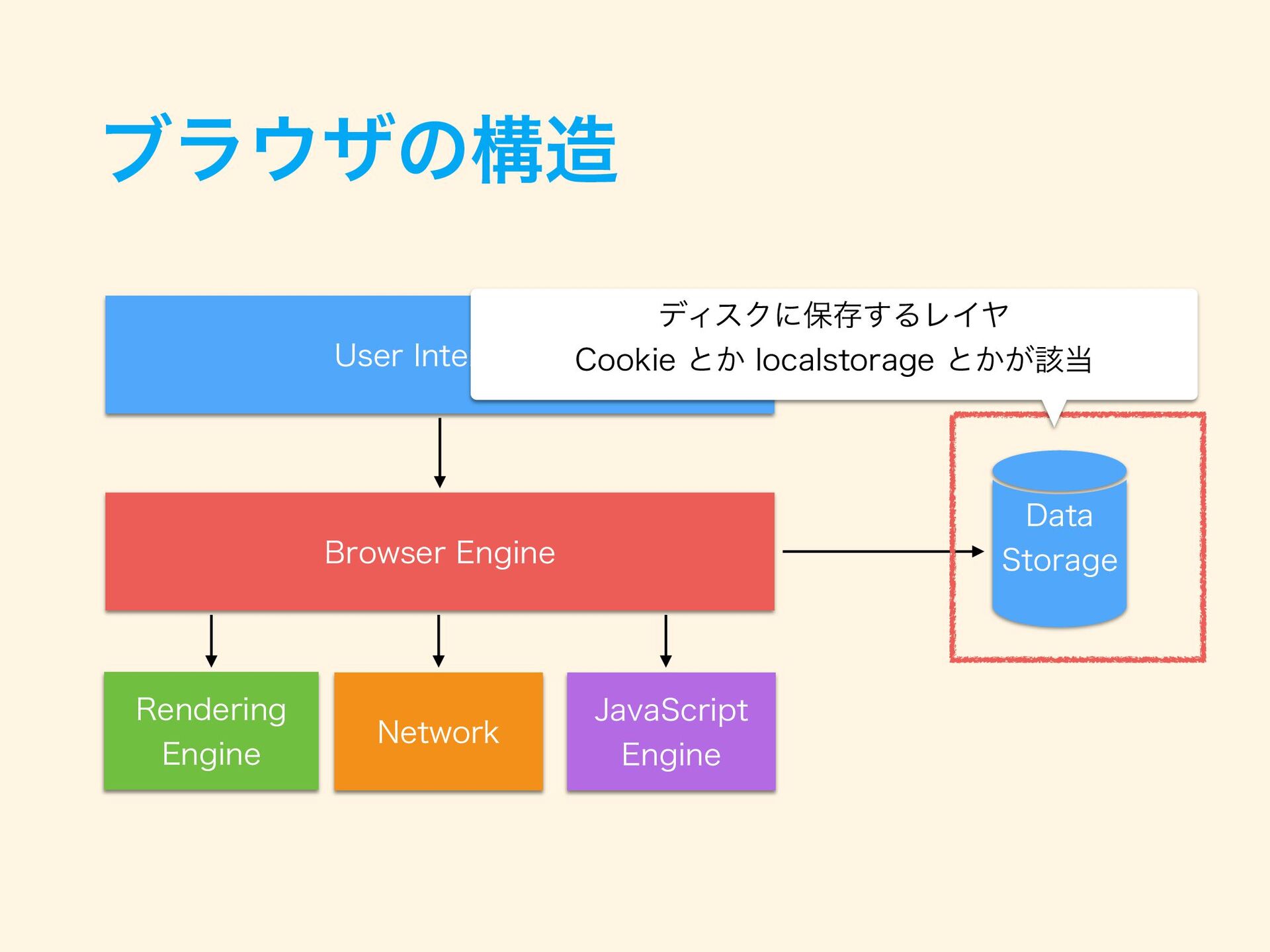 ブラウザの構造

User Inte

ディスクに保存するレイヤ
Cookie とか localstorage とかが該当

Browser Engine

Data Storage

Rendering Engine

Network

JavaScript Engine